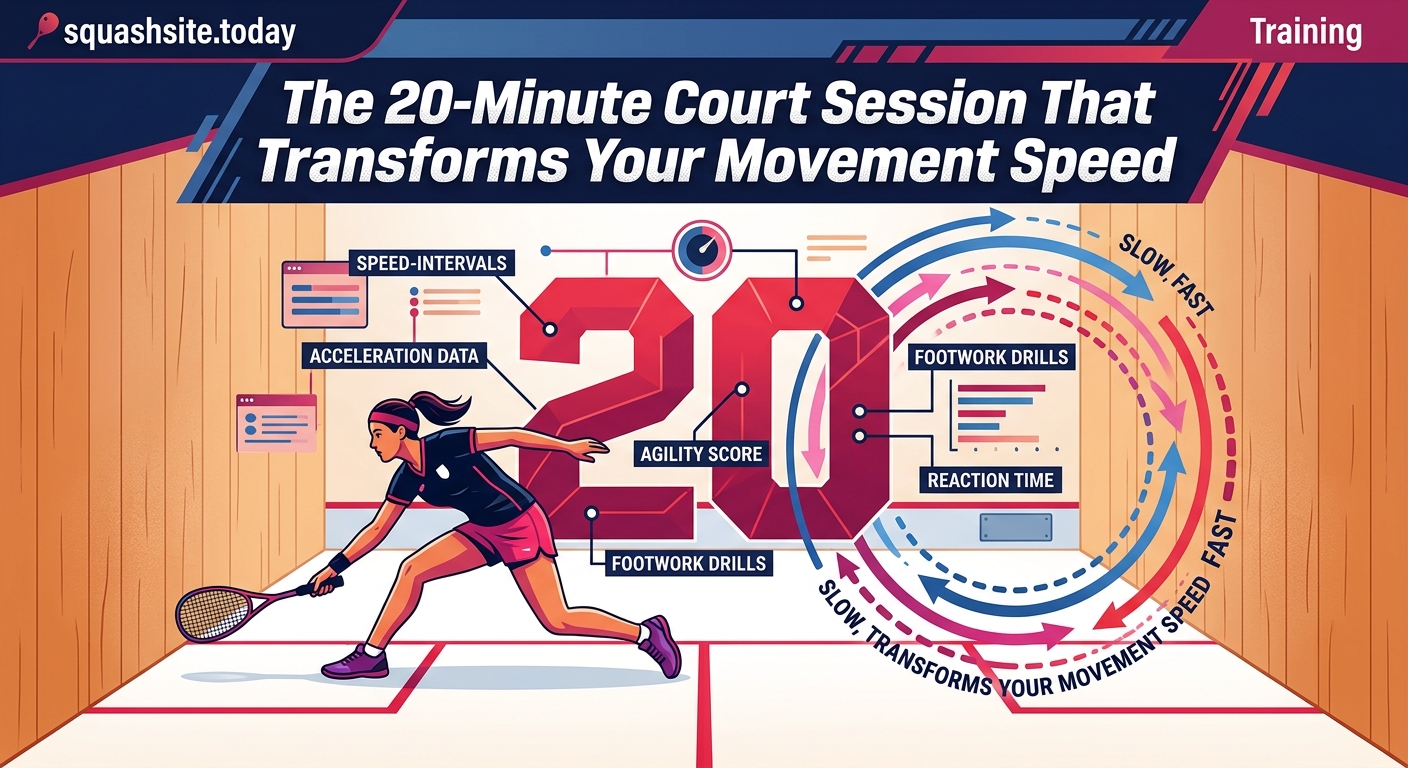 squashsite.today

Training

The 20-Minute Court Session That Transforms Your Movement Speed

SPEED-INTERVALS

ACCELERATION DATA

20

AGILITY SCORE

FOOTWORK DRILLS

FOOTWORK DRILLS

REACTION TIME

SLOW, FAST

SLOW, TRANSFORMS YOUR MOVEMENT SPEED FAST